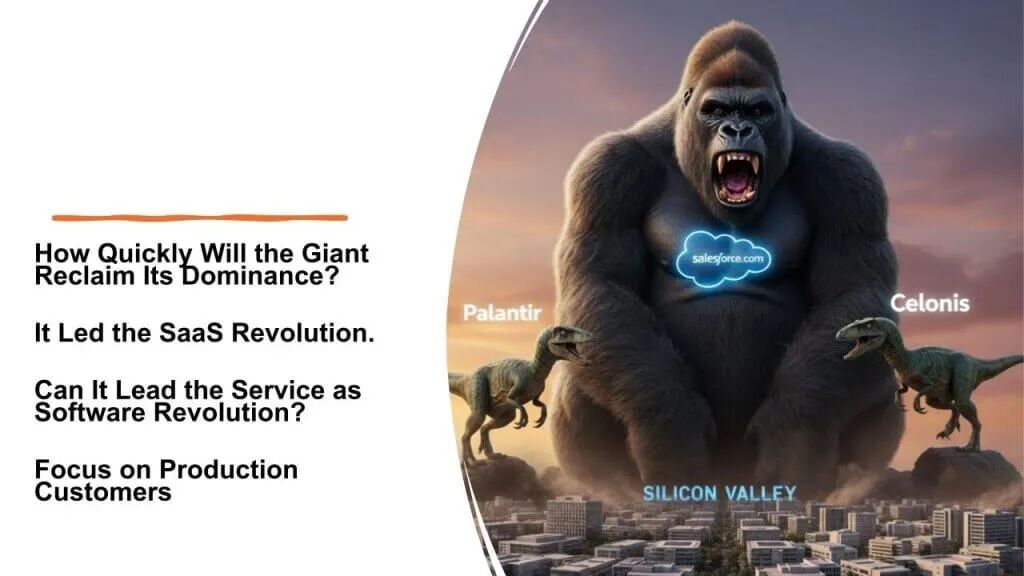 How Quickly Will the Giant Reclaim Its Dominance?

It Led the SaaS Revolution.

Can It Lead the Service as Software Revolution?

Focus on Production Customers

salesforce.com

Palantir

Celonis

SILICON VALLEY